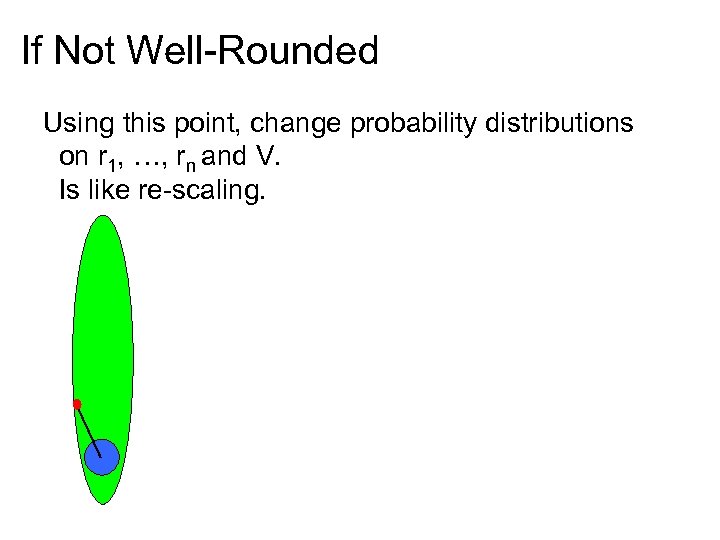 If Not Well-Rounded

Using this point, change probability distributions on $r_1$, …, $r_n$ and V.
Is like re-scaling.